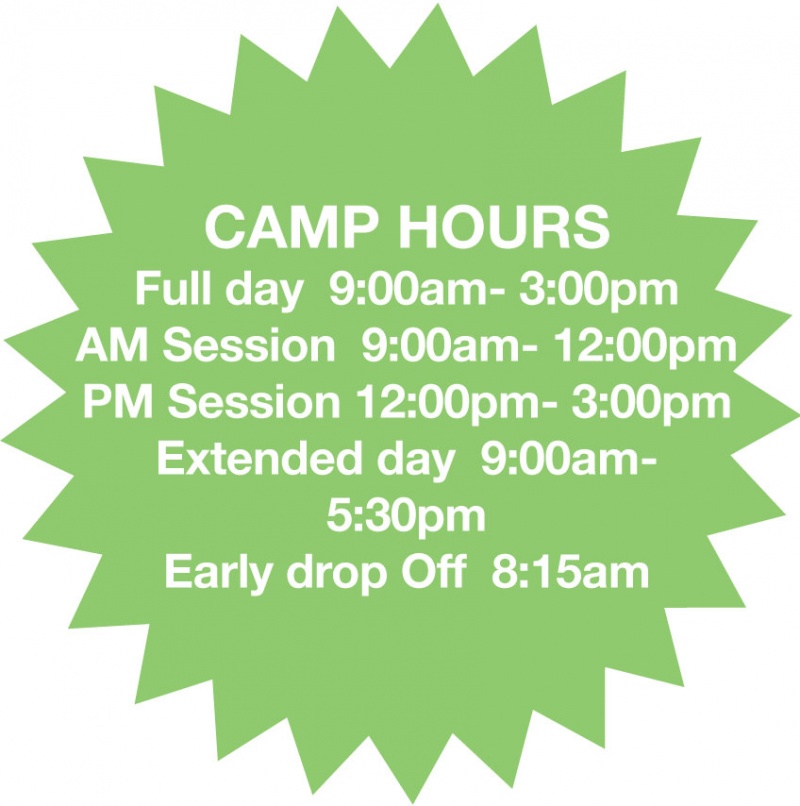 CAMP HOURS
Full day 9:00am- 3:00pm
AM Session 9:00am- 12:00pm
PM Session 12:00pm- 3:00pm
Extended day 9:00am- 5:30pm
Early drop Off 8:15am